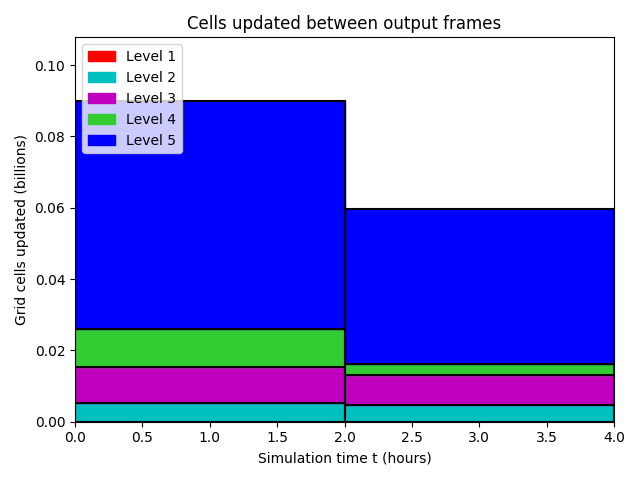 Cells updated between output frames

Level 1
Level 2
Level 3
Level 4
Level 5

Grid cells updated (billions)

0.10
0.08
0.06
0.04
0.02
0.00

0.0 0.5 1.0 1.5 2.0 2.5 3.0 3.5 4.0

Simulation time t (hours)